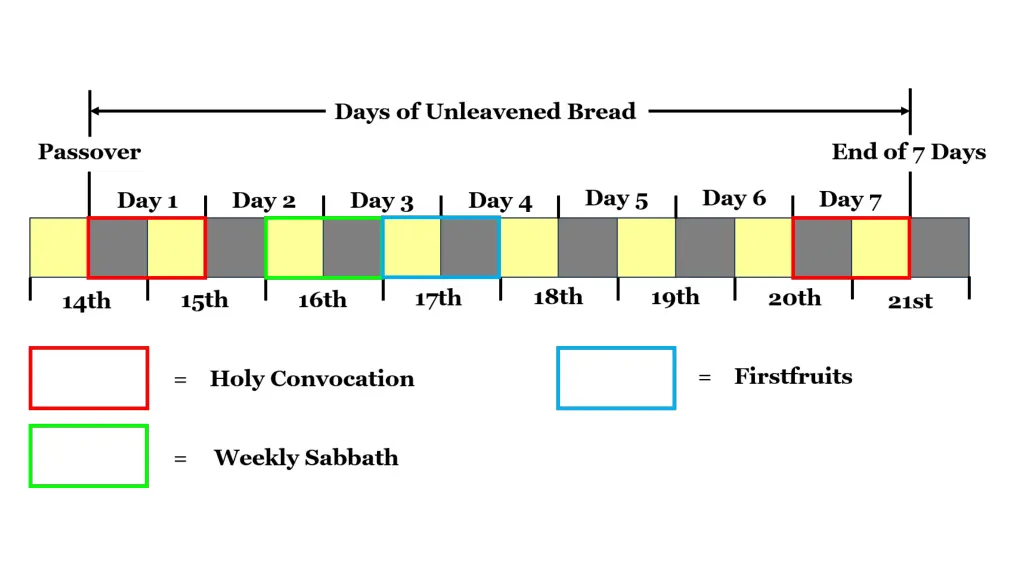 Days of Unleavened Bread

Passover

End of 7 Days

Day 1 Day 2 Day 3 Day 4 Day 5 Day 6 Day 7

14th 15th 16th 17th 18th 19th 20th 21st

= Holy Convocation

= Firstfruits

= Weekly Sabbath